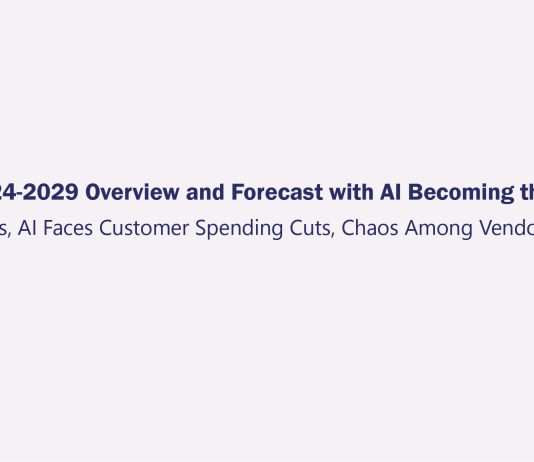 24-2029 Overview and Forecast with AI Becoming th

s, AI Faces Customer Spending Cuts, Chaos Among Vendo